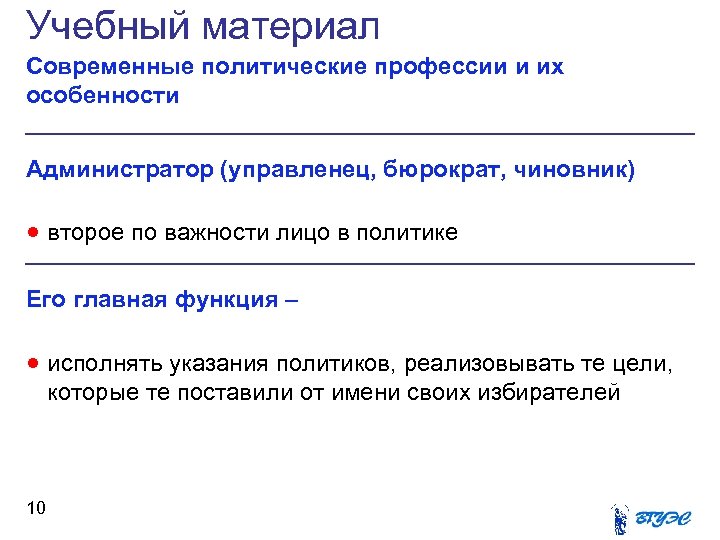 Учебный материал

Современные политические профессии и их особенности

Администратор (управленец, бюрократ, чиновник)

● второе по важности лицо в политике

Его главная функция –

● исполнять указания политиков, реализовывать те цели, которые те поставили от имени своих избирателей

10

ВГУЭС